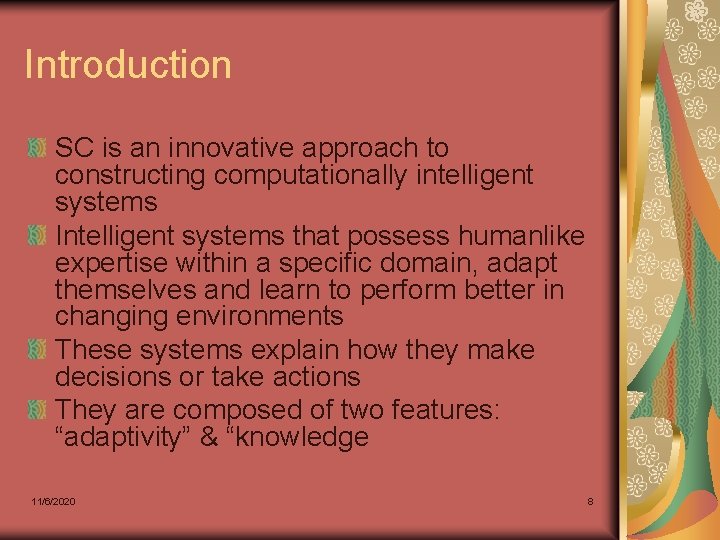 Introduction

SC is an innovative approach to constructing computationally intelligent systems

Intelligent systems that possess humanlike expertise within a specific domain, adapt themselves and learn to perform better in changing environments

These systems explain how they make decisions or take actions

They are composed of two features: “adaptivity” & “knowledge

11/6/2020

8